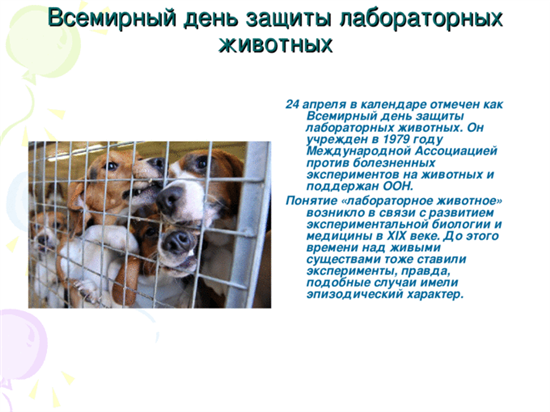 Всемирный день защиты лабораторных животных

24 апреля в календаре отмечен как Всемирный день защиты лабораторных животных. Он учрежден в 1979 году Международной Ассоциацией против болезненных экспериментов на животных и поддержан ООН.

Понятие «лабораторное животное» возникло в связи с развитием экспериментальной биологии и медицины в XIX веке. До этого времени над живыми существами тоже ставили эксперименты, правда, подобные случаи имели эпизодический характер.